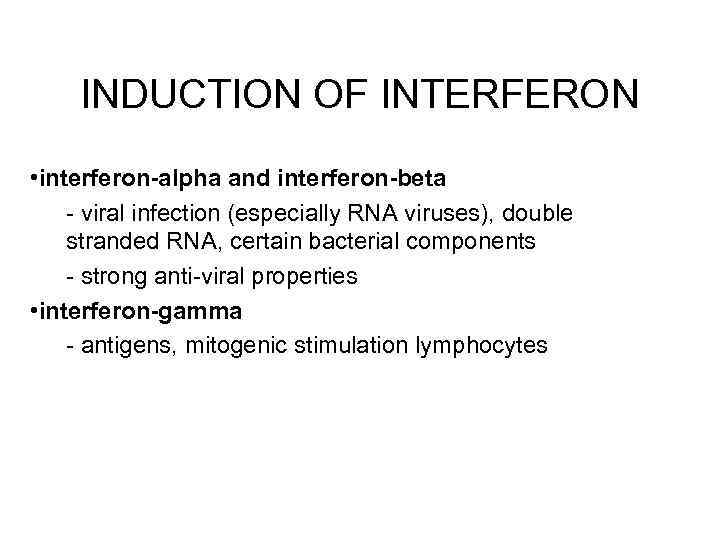 INDUCTION OF INTERFERON

•interferon-alpha and interferon-beta

- viral infection (especially RNA viruses), double stranded RNA, certain bacterial components

- strong anti-viral properties

•interferon-gamma

- antigens, mitogenic stimulation lymphocytes